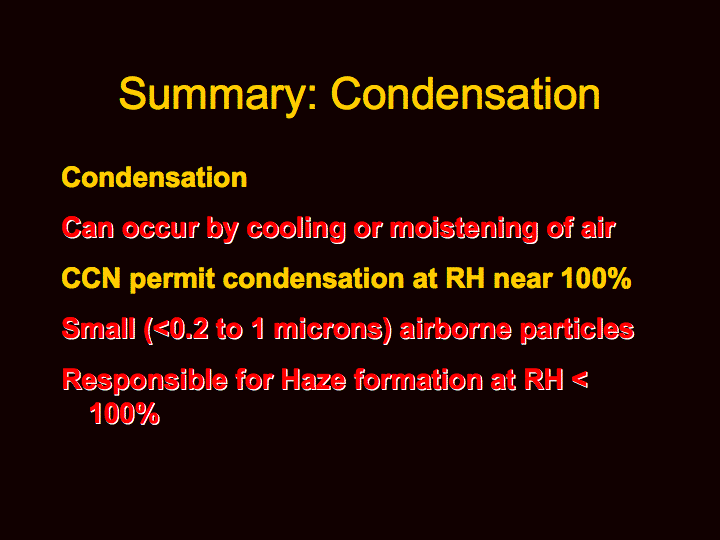 Summary: Condensation

Condensation

Can occur by cooling or moistening of air

CCN permit condensation at RH near 100%

Small (<0.2 to 1 microns) airborne particles

Responsible for Haze formation at RH < 100%